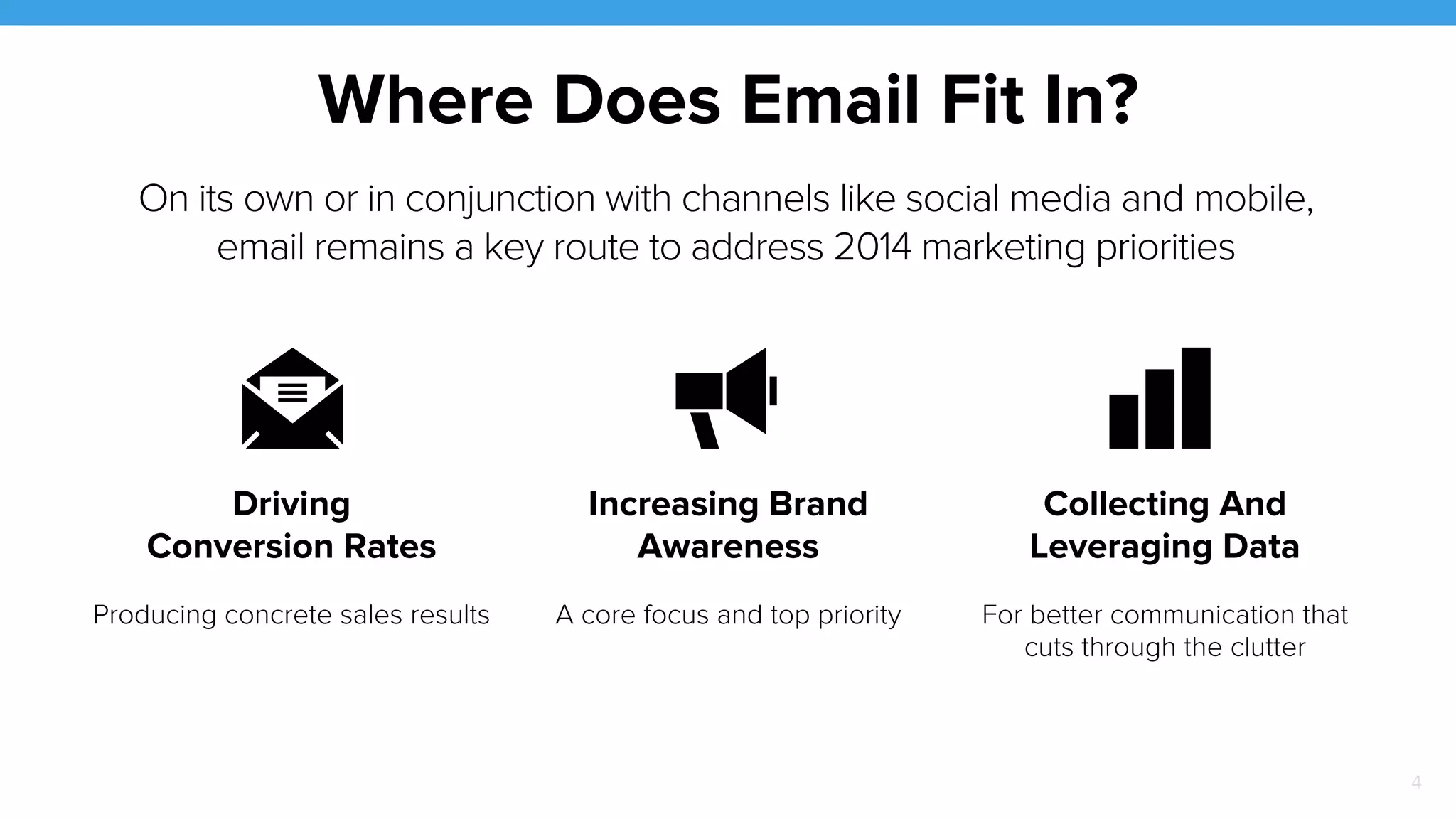 Where Does Email Fit In?

On its own or in conjunction with channels like social media and mobile, email remains a key route to address 2014 marketing priorities

Driving Conversion Rates

Producing concrete sales results

Increasing Brand Awareness

A core focus and top priority

Collecting And Leveraging Data

For better communication that cuts through the clutter

4